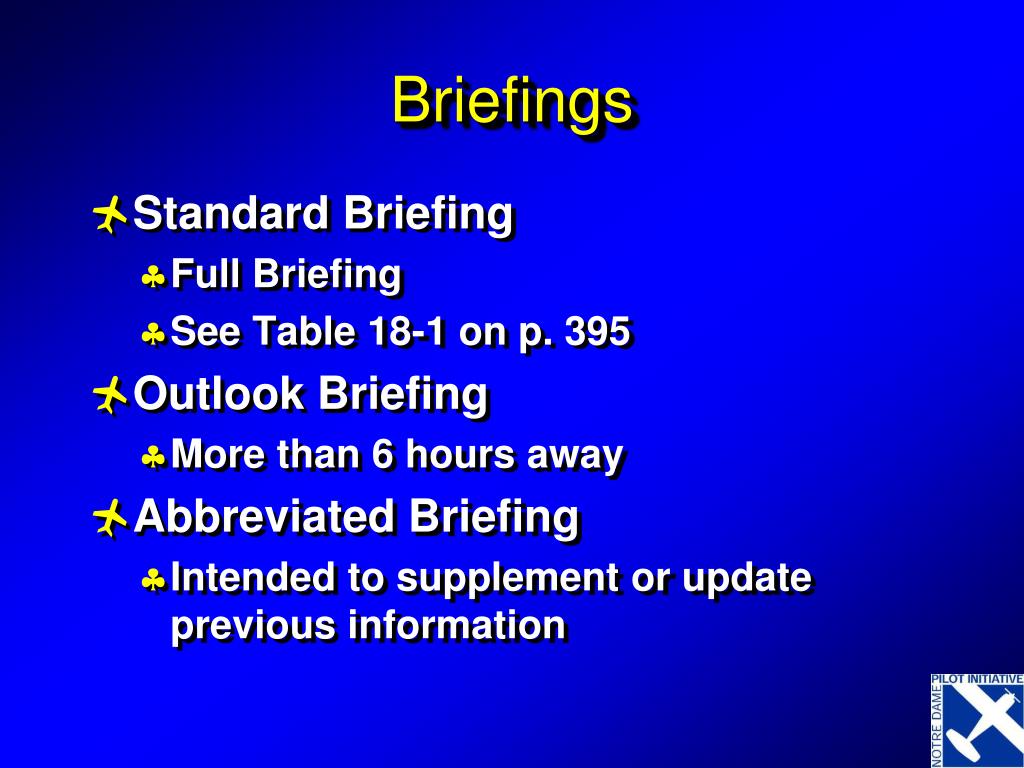 Briefings

Standard Briefing

Full Briefing

See Table 18-1 on p. 395

Outlook Briefing

More than 6 hours away

Abbreviated Briefing

Intended to supplement or update previous information

PILOT INITIATIVE
NOTRE DAME